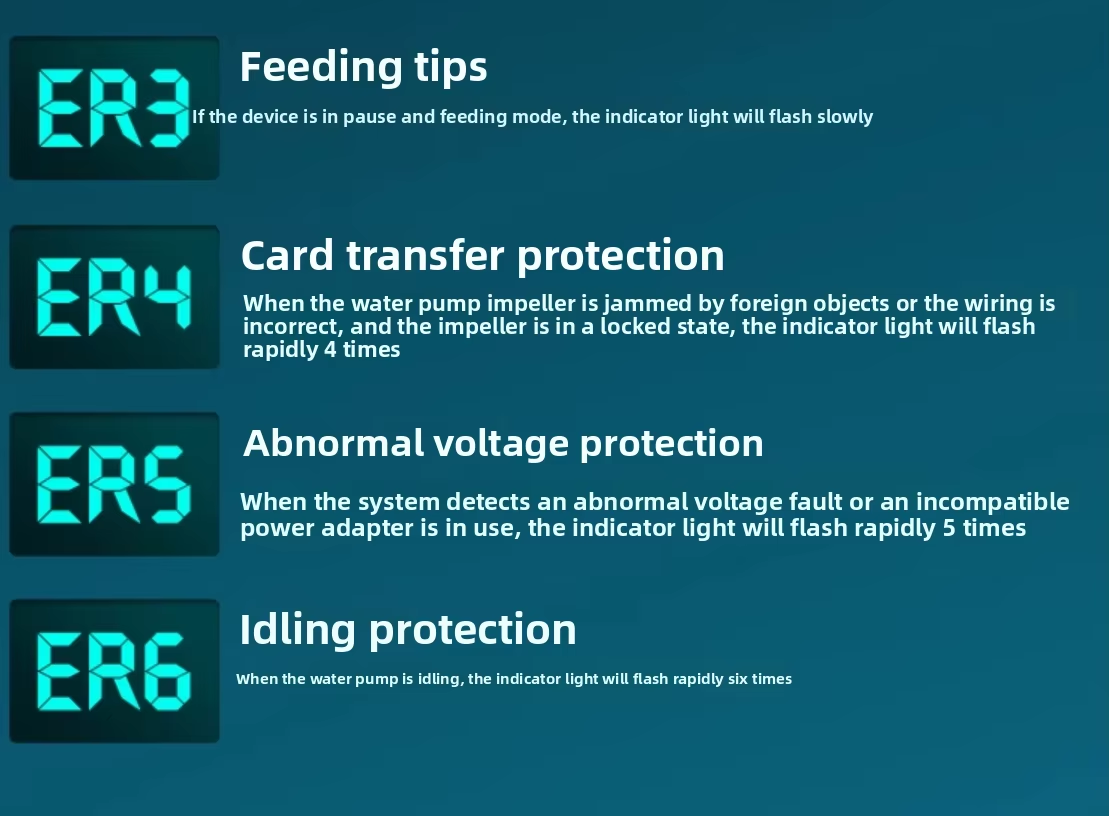 ER3

Feeding tips

If the device is in pause and feeding mode, the indicator light will flash slowly

ER4

Card transfer protection

When the water pump impeller is jammed by foreign objects or the wiring is incorrect, and the impeller is in a locked state, the indicator light will flash rapidly 4 times

ER5

Abnormal voltage protection

When the system detects an abnormal voltage fault or an incompatible power adapter is in use, the indicator light will flash rapidly 5 times

ER6

Idling protection

When the water pump is idling, the indicator light will flash rapidly six times